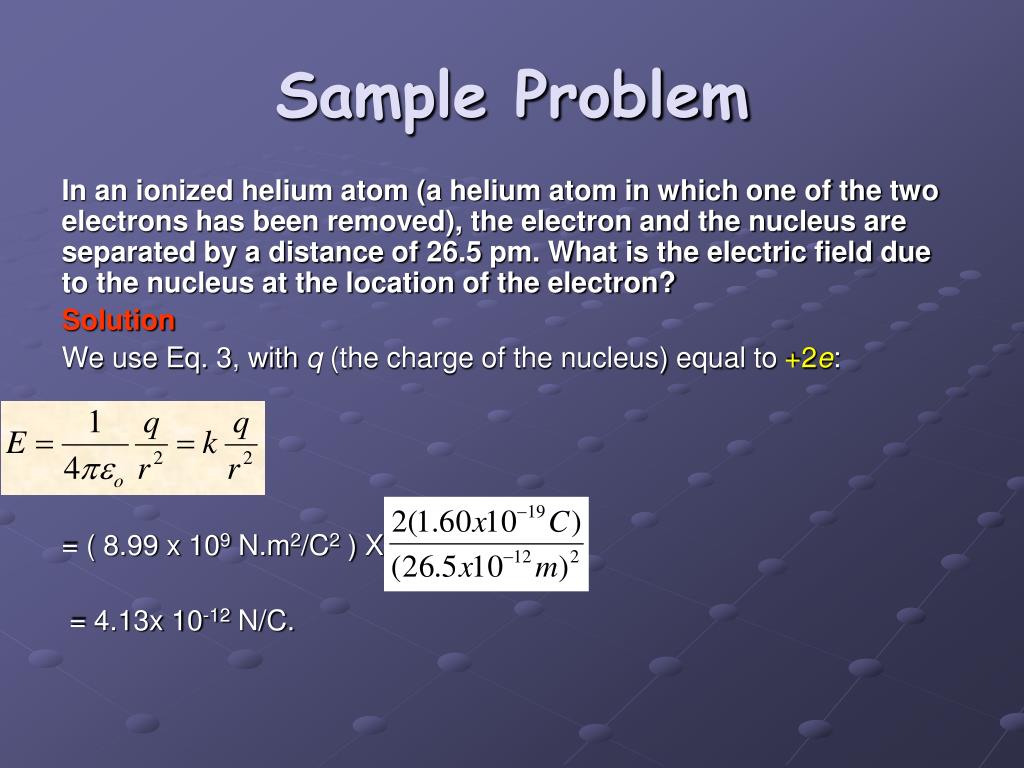 Sample Problem

In an ionized helium atom (a helium atom in which one of the two electrons has been removed), the electron and the nucleus are separated by a distance of 26.5 pm. What is the electric field due to the nucleus at the location of the electron?

Solution

We use Eq. 3, with $q$ (the charge of the nucleus) equal to $+2e$:

$E = \frac{1}{4\pi\varepsilon_o}\frac{q}{r^2} = k\frac{q}{r^2}$

= ( 8.99 x $10^9$ N.m$^2$/C$^2$ ) X $\frac{2(1.60x10^{-19}C)}{(26.5x10^{-12}m)^2}$

= 4.13x $10^{-12}$ N/C.